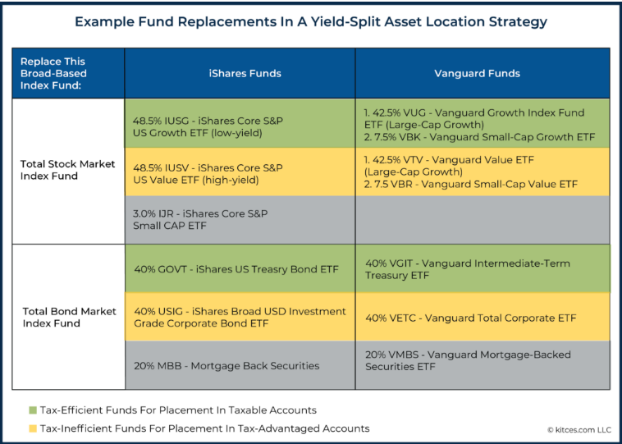 Example Fund Replacements In A Yield-Split Asset Location Strategy

| Replace This Broad-Based Index Fund: | iShares Funds | Vanguard Funds |
|---|---|---|
| Total Stock Market Index Fund | 48.5% IUSG - iShares Core S&P US Growth ETF (low-yield) | 1. 42.5% VUG - Vanguard Growth Index Fund ETF (Large-Cap Growth) 2. 7.5% VBK - Vanguard Small-Cap Growth ETF |
| | 48.5% IUSV - iShares Core S&P US Value ETF (high-yield) | 1. 42.5% VTV - Vanguard Value ETF (Large-Cap Growth) 2. 7.5 VBR - Vanguard Small-Cap Value ETF |
| | 3.0% IJR - iShares Core S&P Small CAP ETF | |
| Total Bond Market Index Fund | 40% GOVT - iShares US Treasry Bond ETF | 40% VGIT - Vanguard Intermediate-Term Treasury ETF |
| | 40% USIG - iShares Broad USD Investment Grade Corporate Bond ETF | 40% VETC - Vanguard Total Corporate ETF |
| | 20% MBB - Mortgage Back Securities | 20% VMBS - Vanguard Mortgage-Backed Securities ETF |

Tax-Efficient Funds For Placement In Taxable Accounts
Tax-Inefficient Funds For Placement In Tax-Advantaged Accounts

© kitces.com LLC